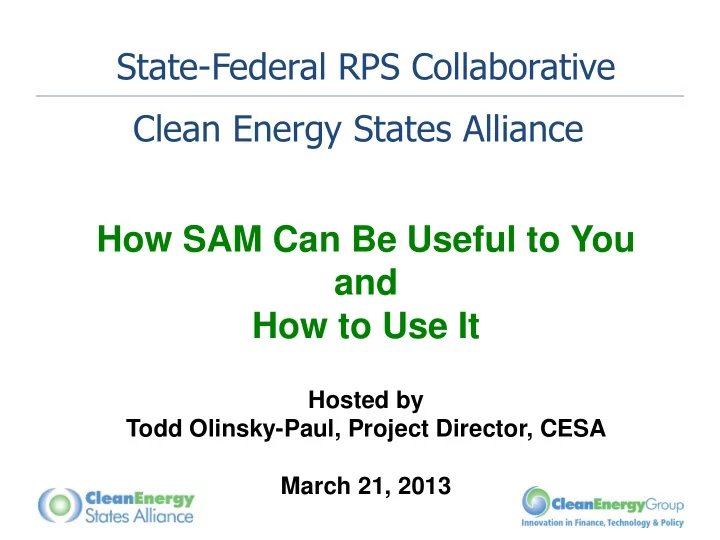 State-Federal RPS Collaborative

Clean Energy States Alliance

How SAM Can Be Useful to You
and
How to Use It

Hosted by
Todd Olinsky-Paul, Project Director, CESA

March 21, 2013

CleanEnergy
States Alliance

CleanEnergyGroup
Innovation in Finance, Technology & Policy